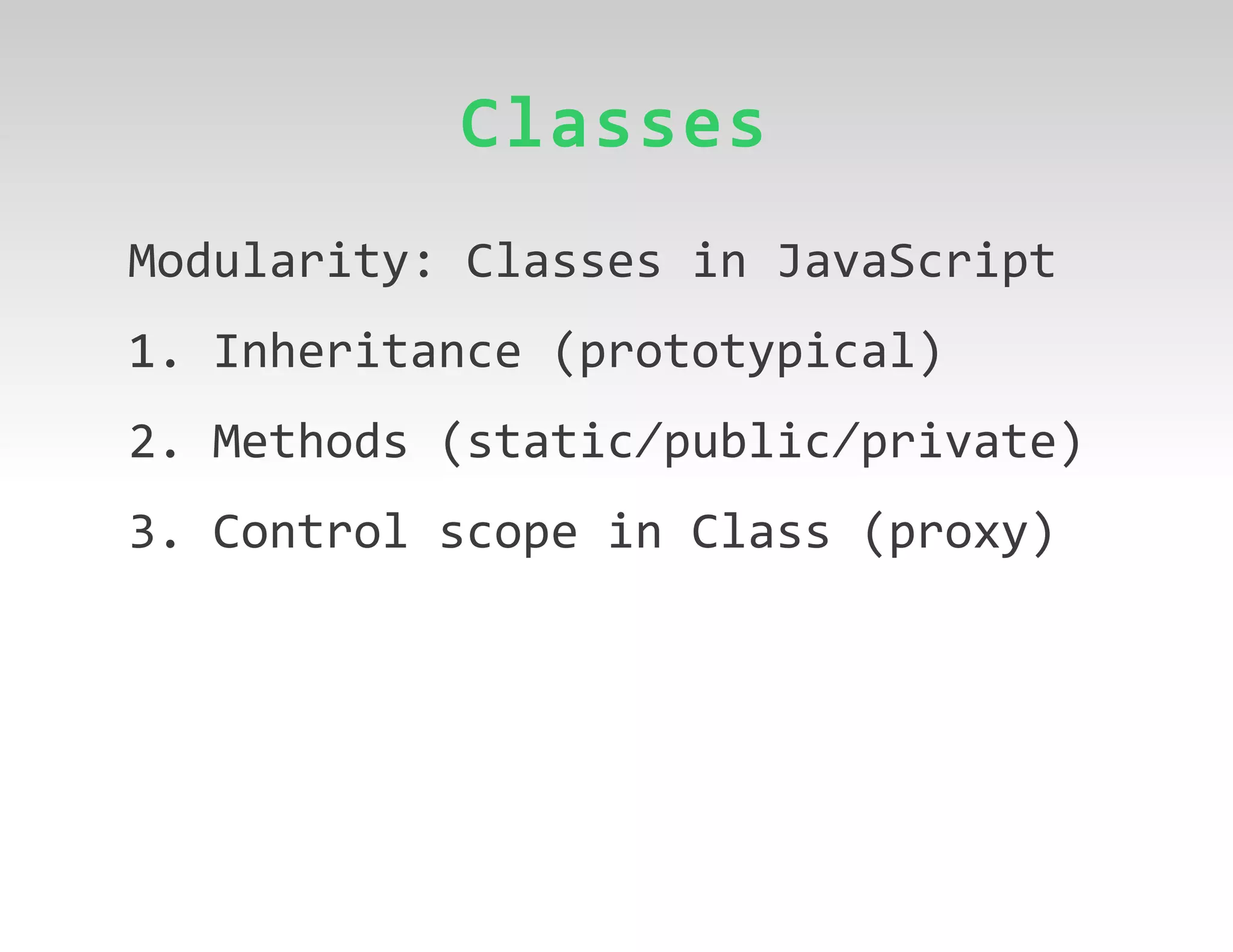 Classes

Modularity: Classes in JavaScript

1. Inheritance (prototypical)

2. Methods (static/public/private)

3. Control scope in Class (proxy)